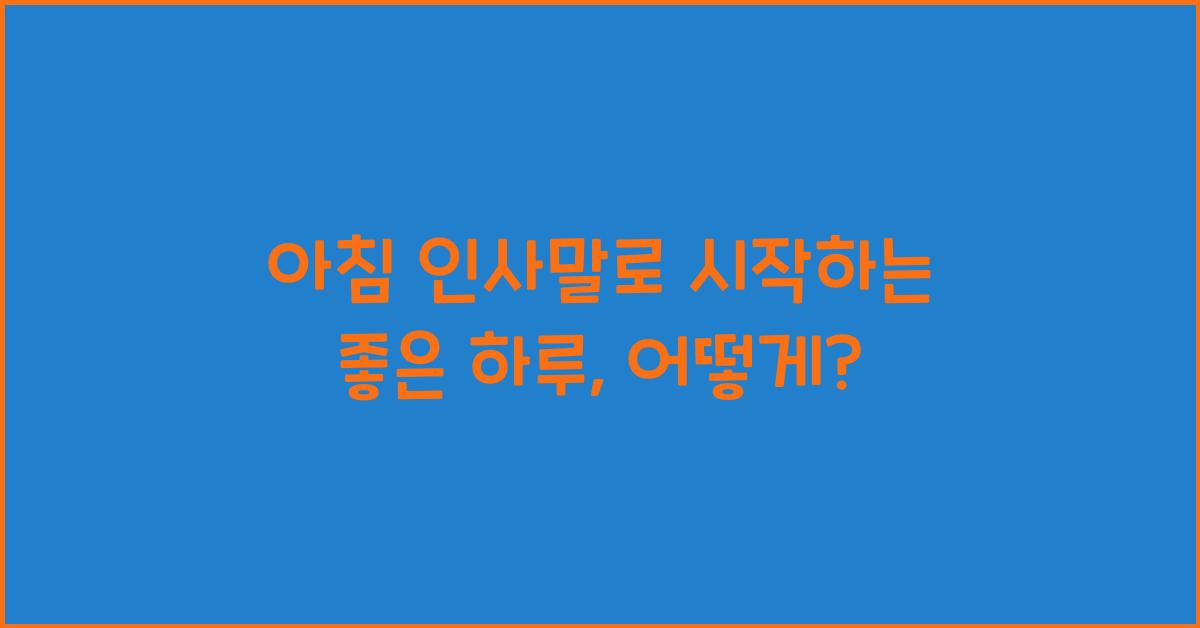 아침 인사말로 시작하는 좋은 하루, 어떻게?